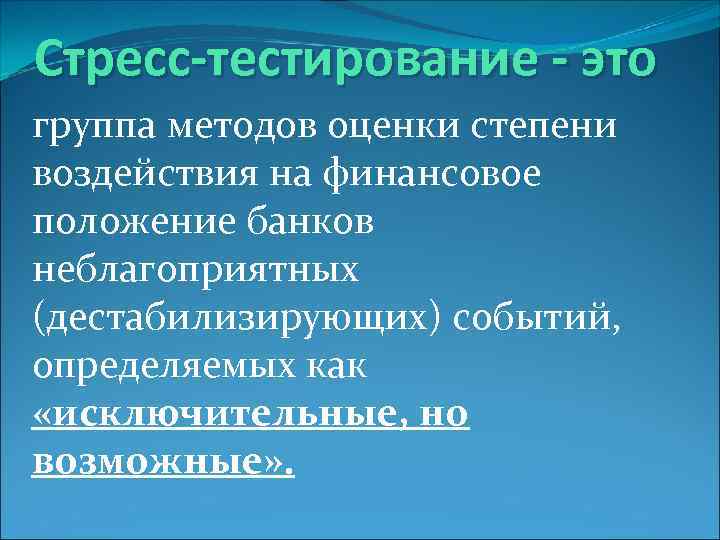 Стресс-тестирование - это

группа методов оценки степени воздействия на финансовое положение банков неблагоприятных (дестабилизирующих) событий, определяемых как «исключительные, но возможные».